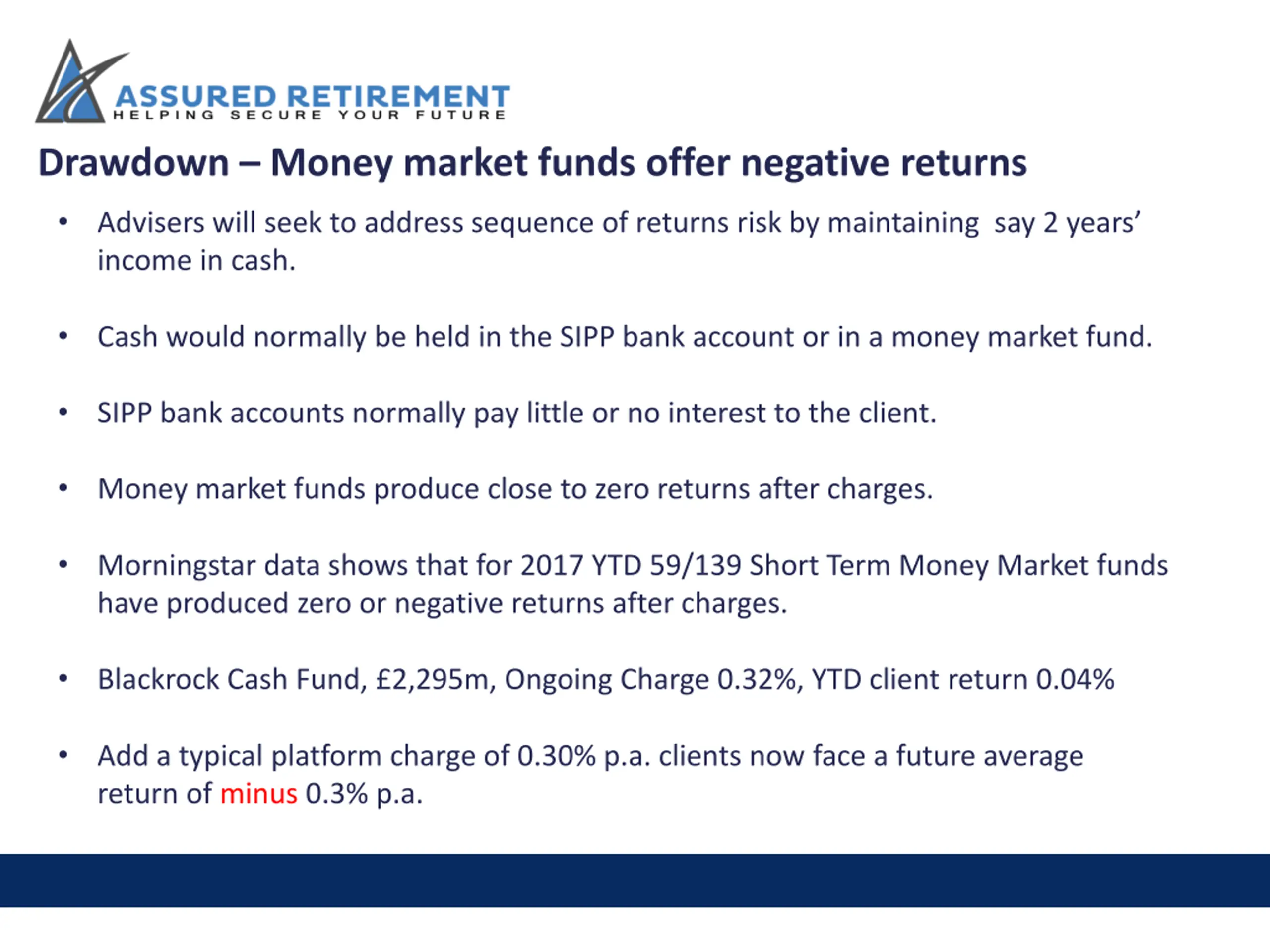 ASSURED RETIREMENT
HELPING SECURE YOUR FUTURE

Drawdown – Money market funds offer negative returns

• Advisers will seek to address sequence of returns risk by maintaining say 2 years' income in cash.

• Cash would normally be held in the SIPP bank account or in a money market fund.

• SIPP bank accounts normally pay little or no interest to the client.

• Money market funds produce close to zero returns after charges.

• Morningstar data shows that for 2017 YTD 59/139 Short Term Money Market funds have produced zero or negative returns after charges.

• Blackrock Cash Fund, £2,295m, Ongoing Charge 0.32%, YTD client return 0.04%

• Add a typical platform charge of 0.30% p.a. clients now face a future average return of minus 0.3% p.a.